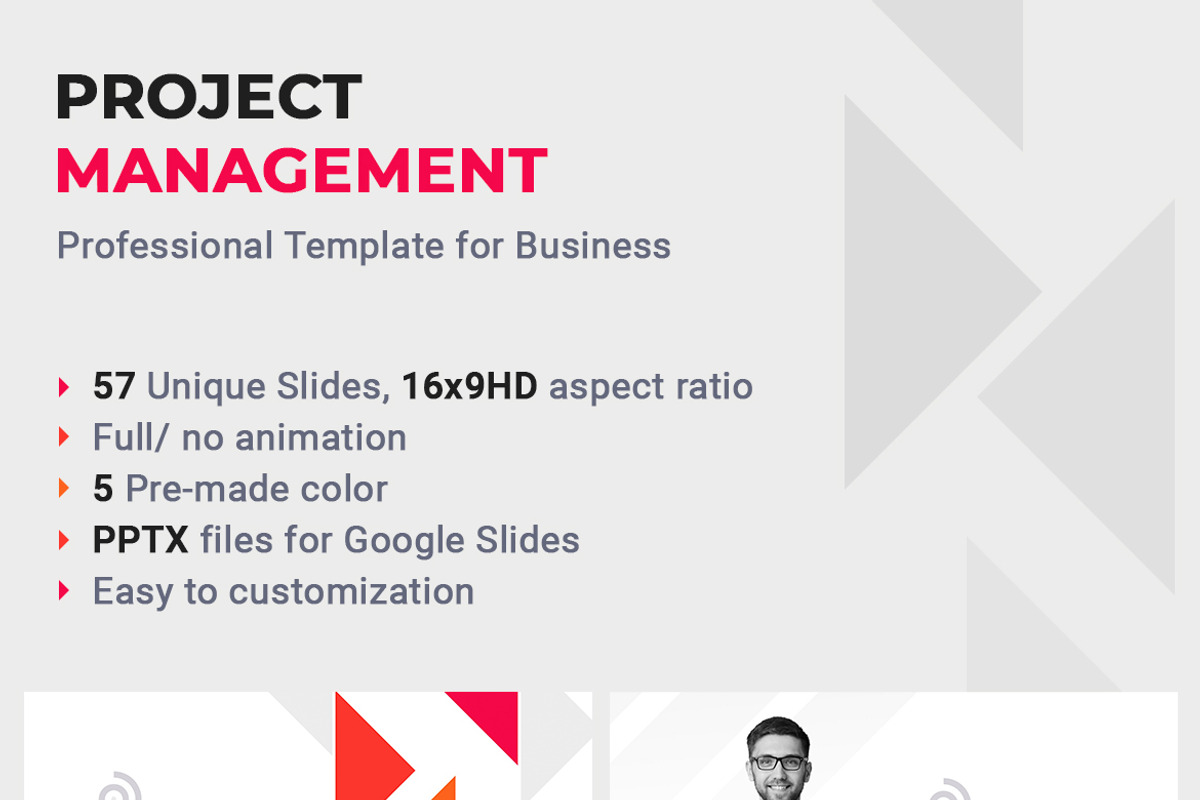 PROJECT
MANAGEMENT
Professional Template for Business

57 Unique Slides, 16x9HD aspect ratio
Full/ no animation
5 Pre-made color
PPTX files for Google Slides
Easy to customization